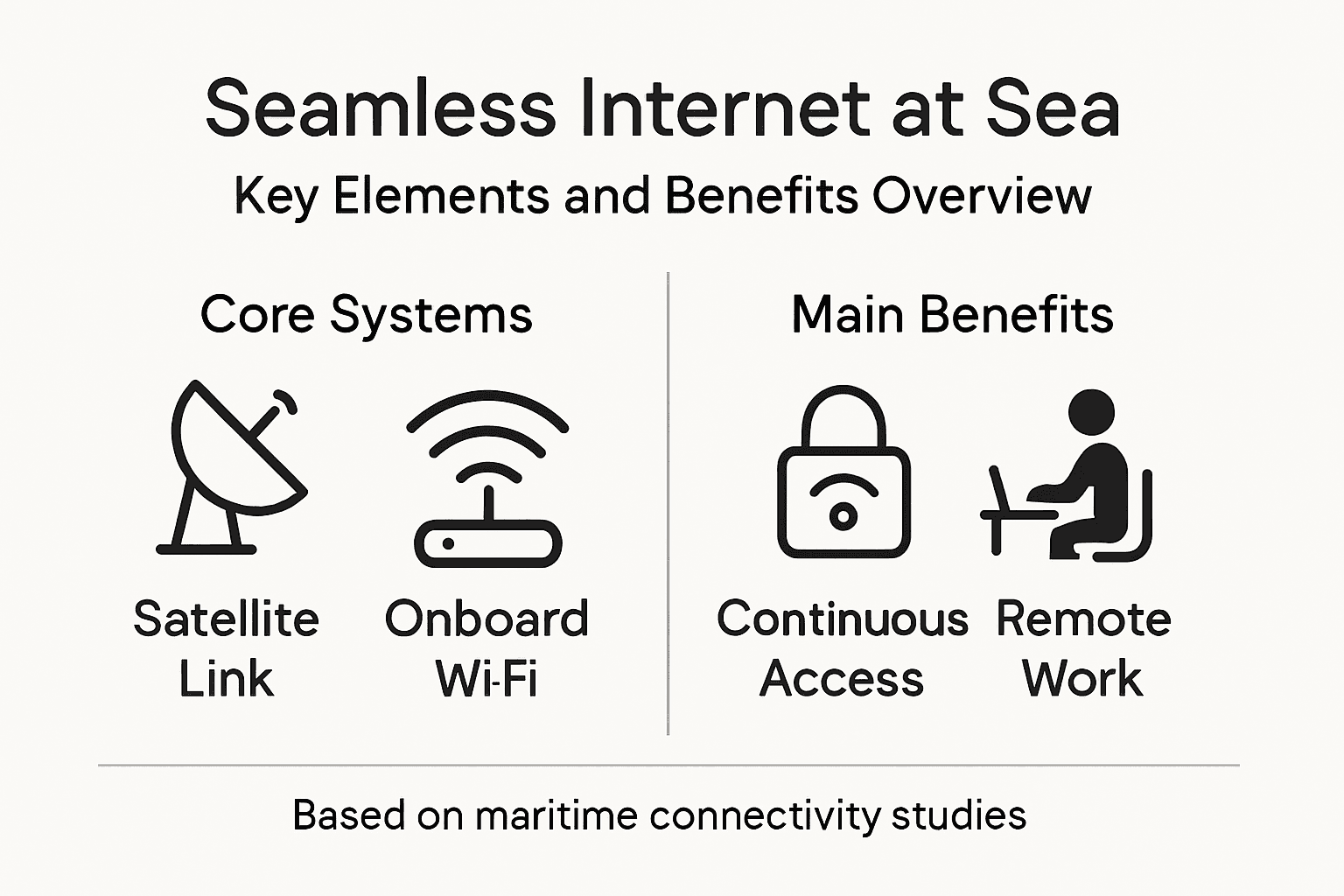 Seamless Internet at Sea

Key Elements and Benefits Overview

Core Systems

Satellite Link

Onboard Wi-Fi

Main Benefits

Continuous Access

Remote Work

Based on maritime connectivity studies